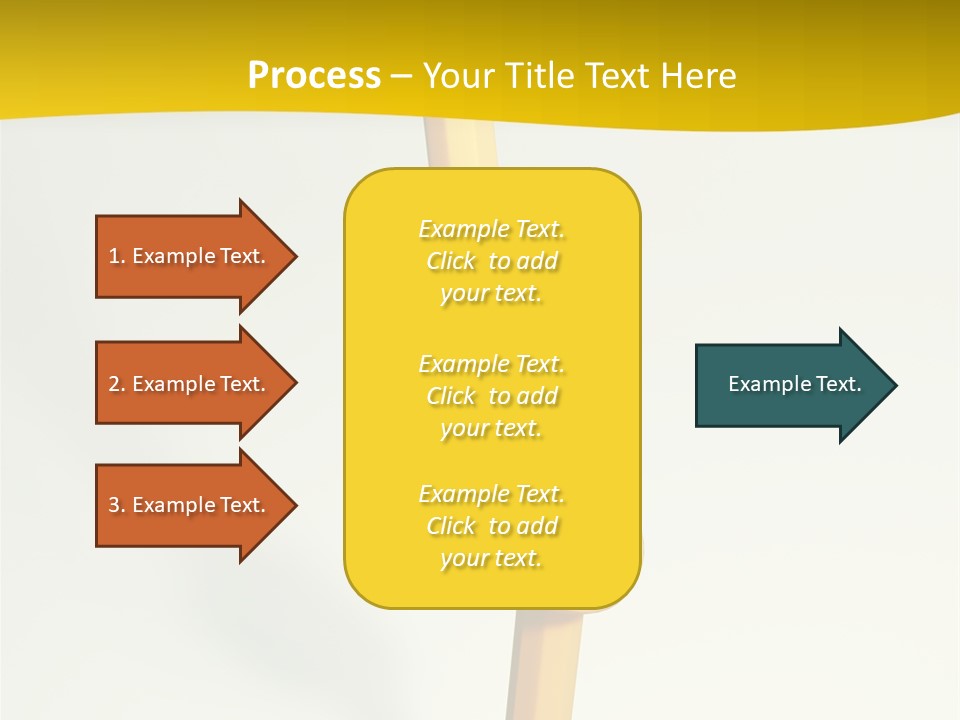 Process – Your Title Text Here

1. Example Text.

2. Example Text.

3. Example Text.

Example Text. Click to add your text.

Example Text. Click to add your text.

Example Text. Click to add your text.

Example Text.